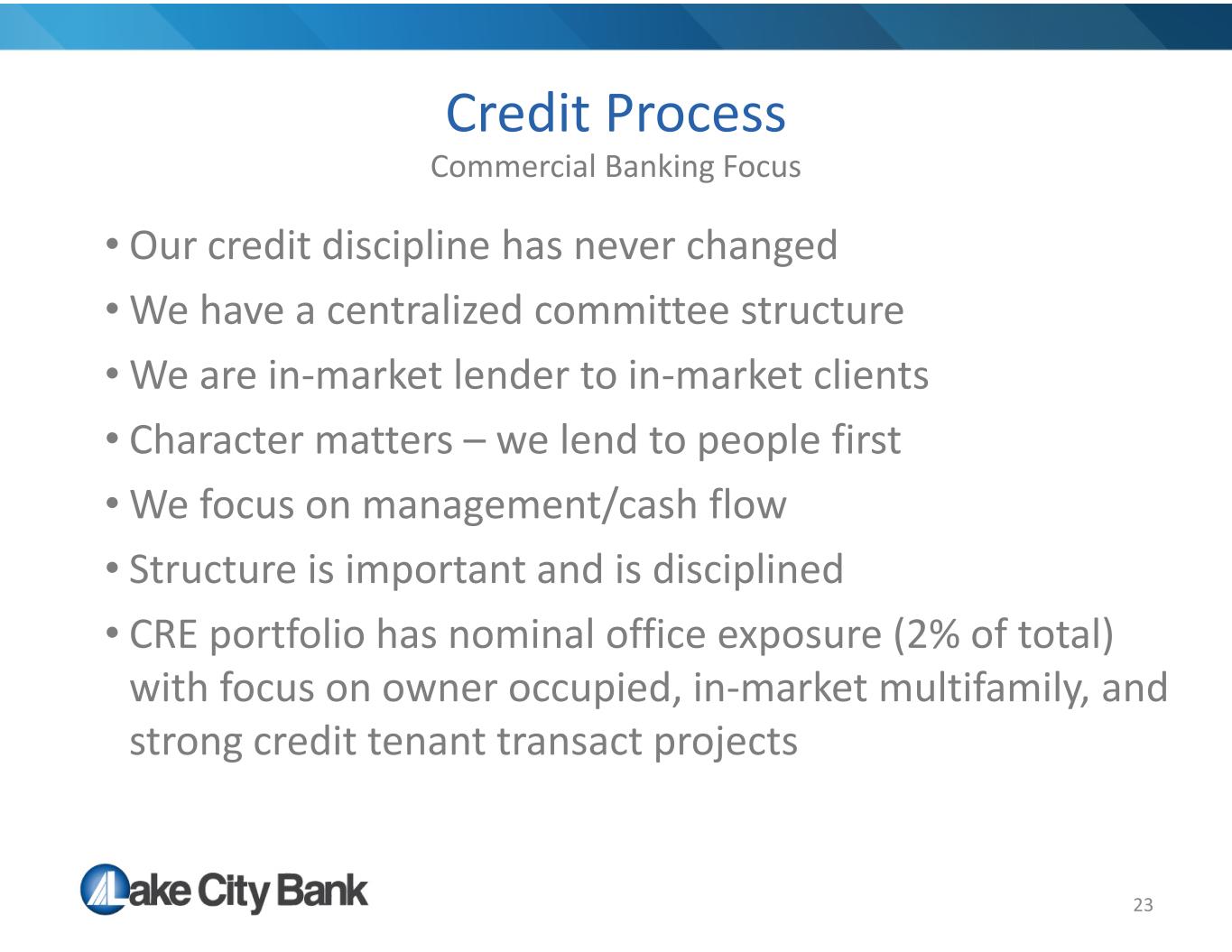 Credit Process

Commercial Banking Focus

• Our credit discipline has never changed
• We have a centralized committee structure
• We are in-market lender to in-market clients
• Character matters – we lend to people first
• We focus on management/cash flow
• Structure is important and is disciplined
• CRE portfolio has nominal office exposure (2% of total) with focus on owner occupied, in-market multifamily, and strong credit tenant transact projects

Lake City Bank

23